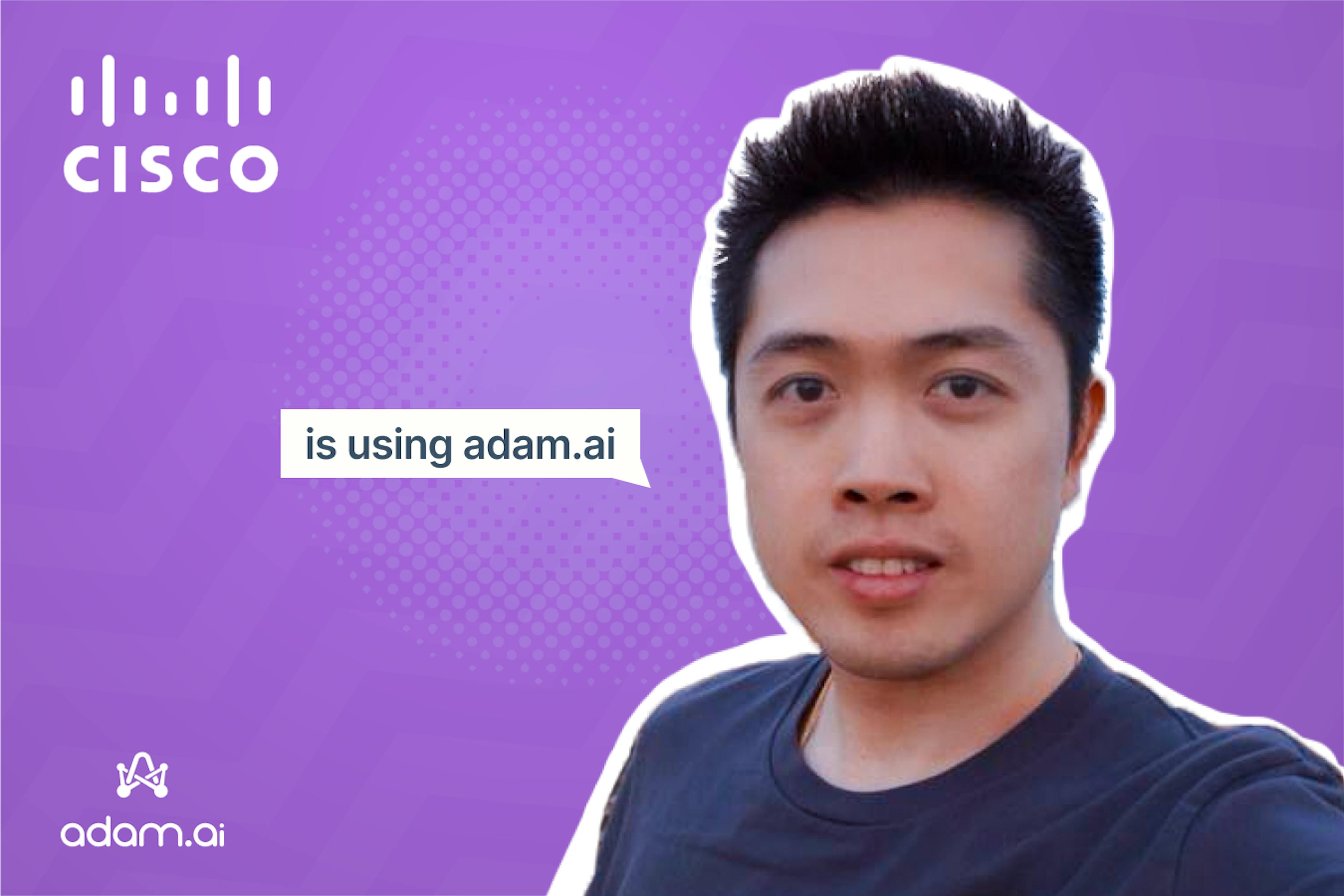 CISCO

is using adam.ai

adam.ai